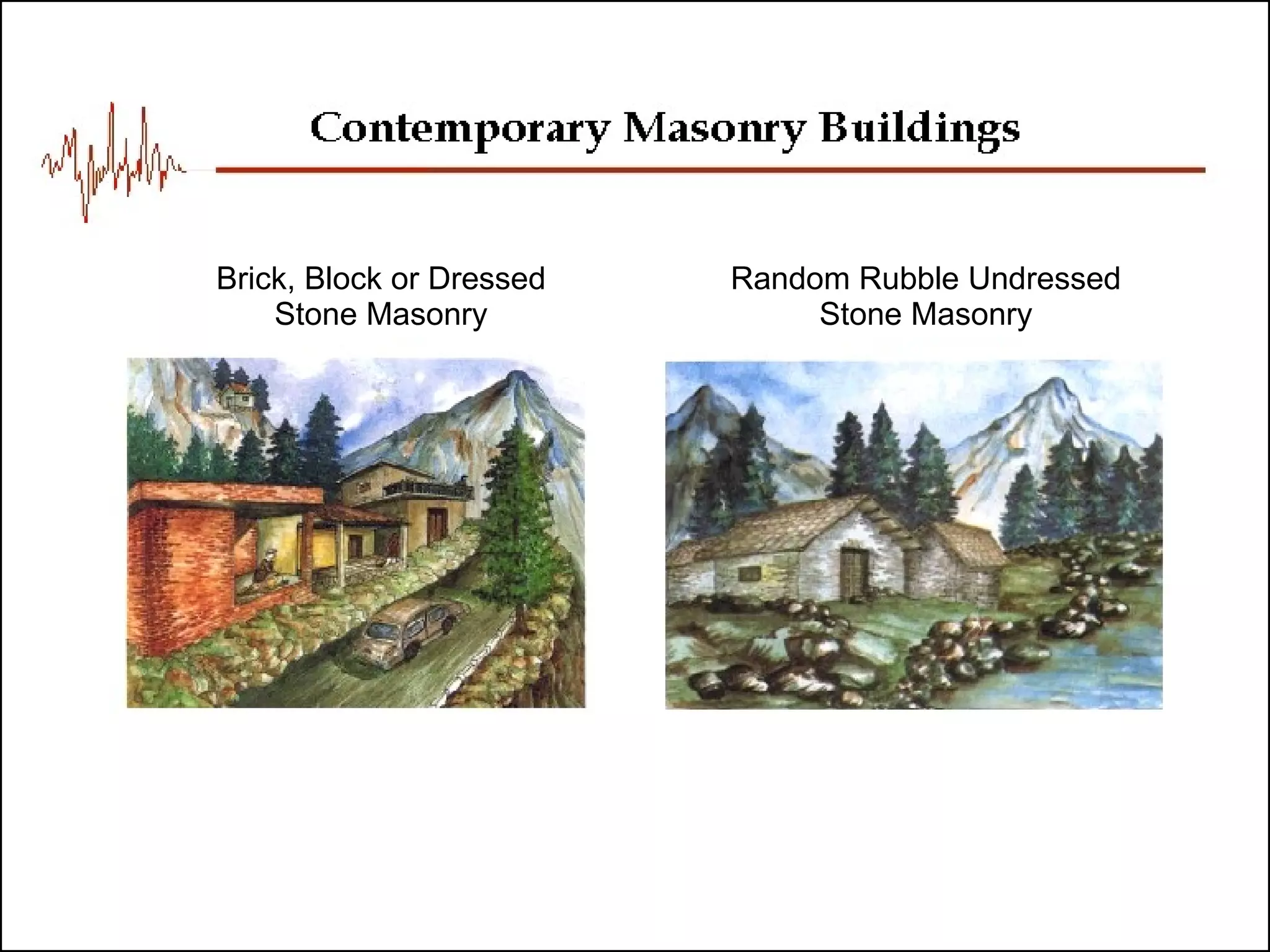 Contemporary Masonry Buildings

Brick, Block or Dressed Stone Masonry

Random Rubble Undressed Stone Masonry